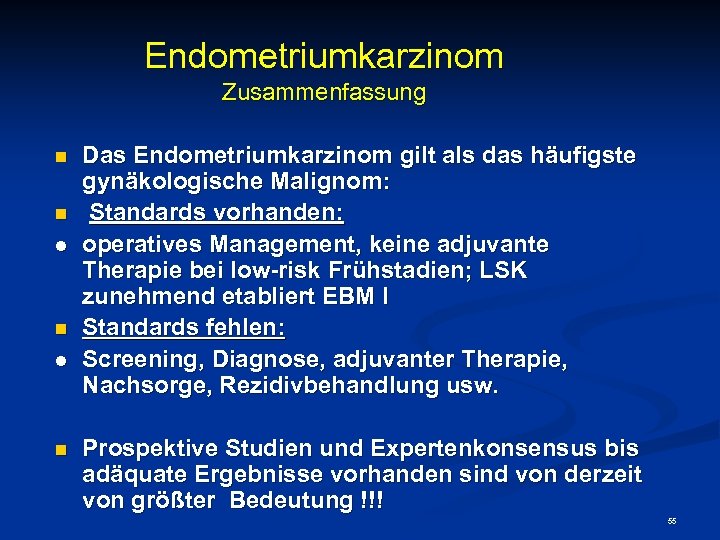 Endometriumkarzinom
Zusammenfassung

- Das Endometriumkarzinom gilt als das häufigste gynäkologische Malignom:
- Standards vorhanden:
- operatives Management, keine adjuvante Therapie bei low-risk Frühstadien; LSK zunehmend etabliert EBM I
- Standards fehlen:
- Screening, Diagnose, adjuvanter Therapie, Nachsorge, Rezidivbehandlung usw.

- Prospektive Studien und Expertenkonsensus bis adäquate Ergebnisse vorhanden sind von derzeit von größter Bedeutung !!!

55